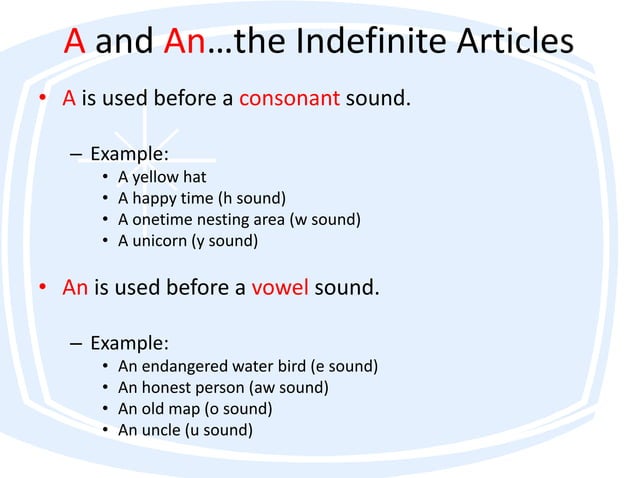 A and An…the Indefinite Articles

• A is used before a consonant sound.

– Example:
• A yellow hat
• A happy time (h sound)
• A onetime nesting area (w sound)
• A unicorn (y sound)

• An is used before a vowel sound.

– Example:
• An endangered water bird (e sound)
• An honest person (aw sound)
• An old map (o sound)
• An uncle (u sound)